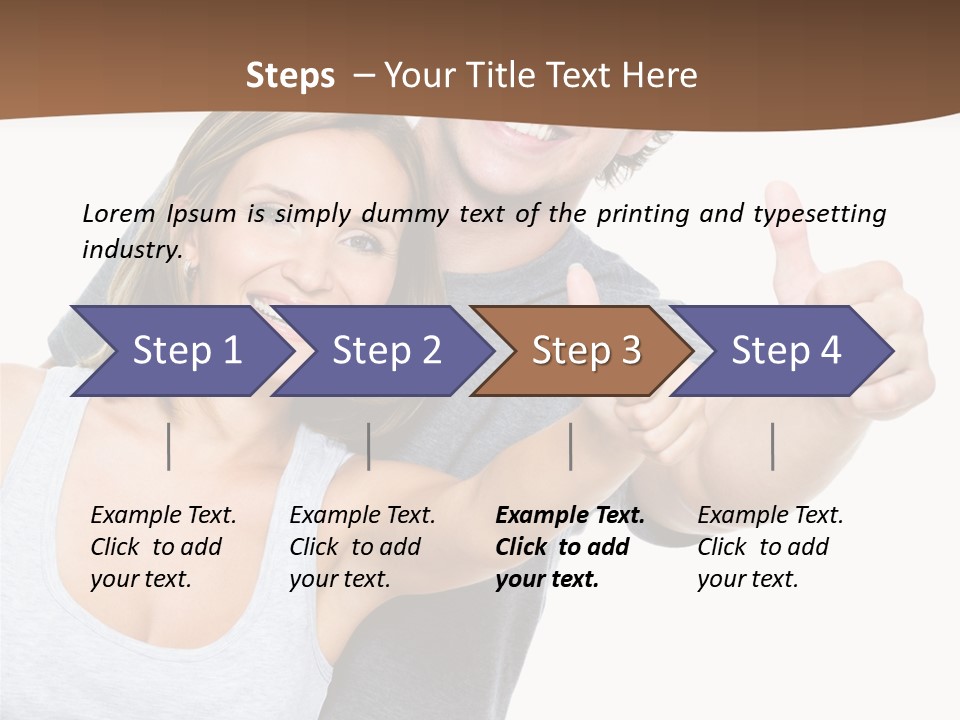 Steps – Your Title Text Here

Lorem Ipsum is simply dummy text of the printing and typesetting industry.

Step 1

Step 2

Step 3

Step 4

Example Text. Click to add your text.

Example Text. Click to add your text.

Example Text. Click to add your text.

Example Text. Click to add your text.